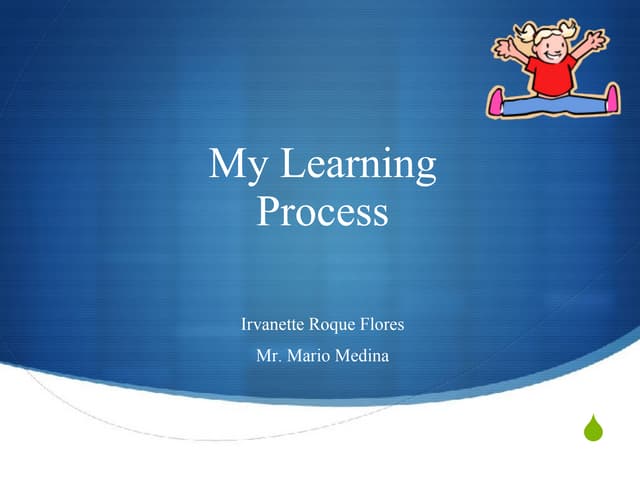 My Learning Process

Irvanette Roque Flores

Mr. Mario Medina